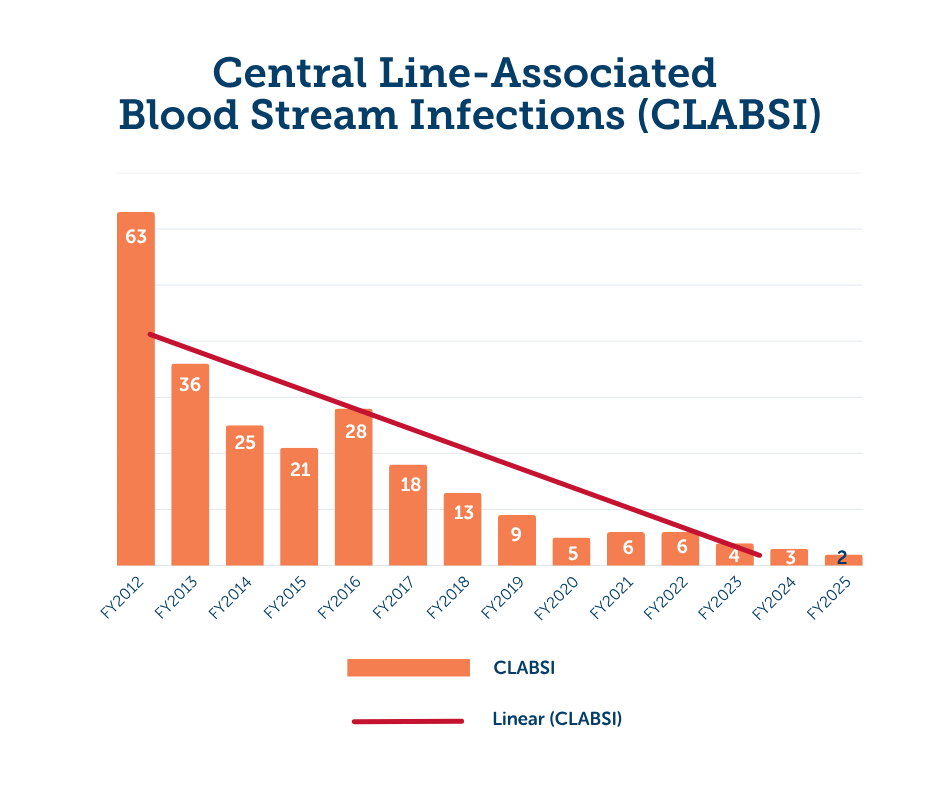 Central Line-Associated Blood Stream Infections (CLABSI)

63
36
25
21
28
18
13
9
5
6
6
4
3
2

FY2012 FY2013 FY2014 FY2015 FY2016 FY2017 FY2018 FY2019 FY2020 FY2021 FY2022 FY2023 FY2024 FY2025

CLABSI

Linear (CLABSI)